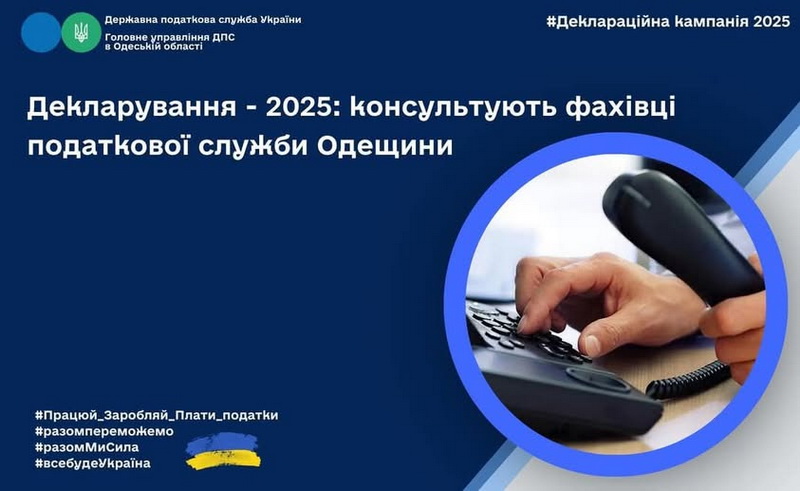 Державна податкова служба України
Головне управління ДПС в Одеській області

#Деклараційна кампанія 2025

Декларування - 2025: консультують фахівці податкової служби Одещини

#Працюй_Заробляй_Плати_податки
#разомпереможемо
#разомМиСила
#всебудеУкраїна